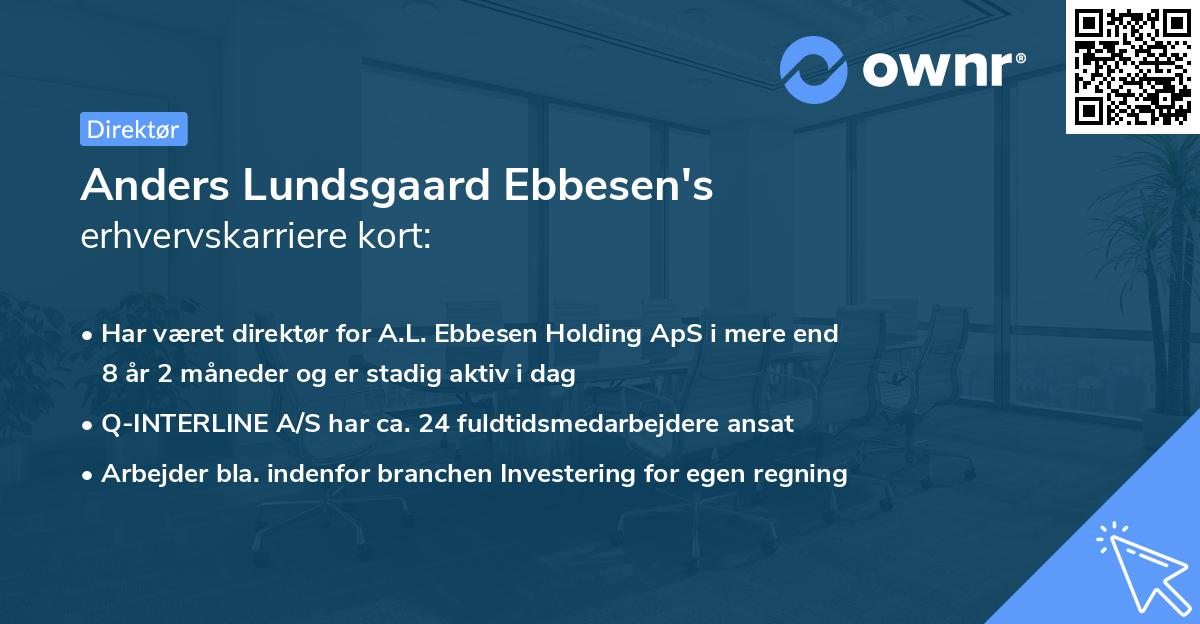 ownr®

Direktør

Anders Lundsgaard Ebbesen's
erhvervskarriere kort:

• Har været direktør for A.L. Ebbesen Holding ApS i mere end 8 år 2 måneder og er stadig aktiv i dag
• Q-INTERLINE A/S har ca. 24 fuldtidsmedarbejdere ansat
• Arbejder bla. indenfor branchen Investering for egen regning